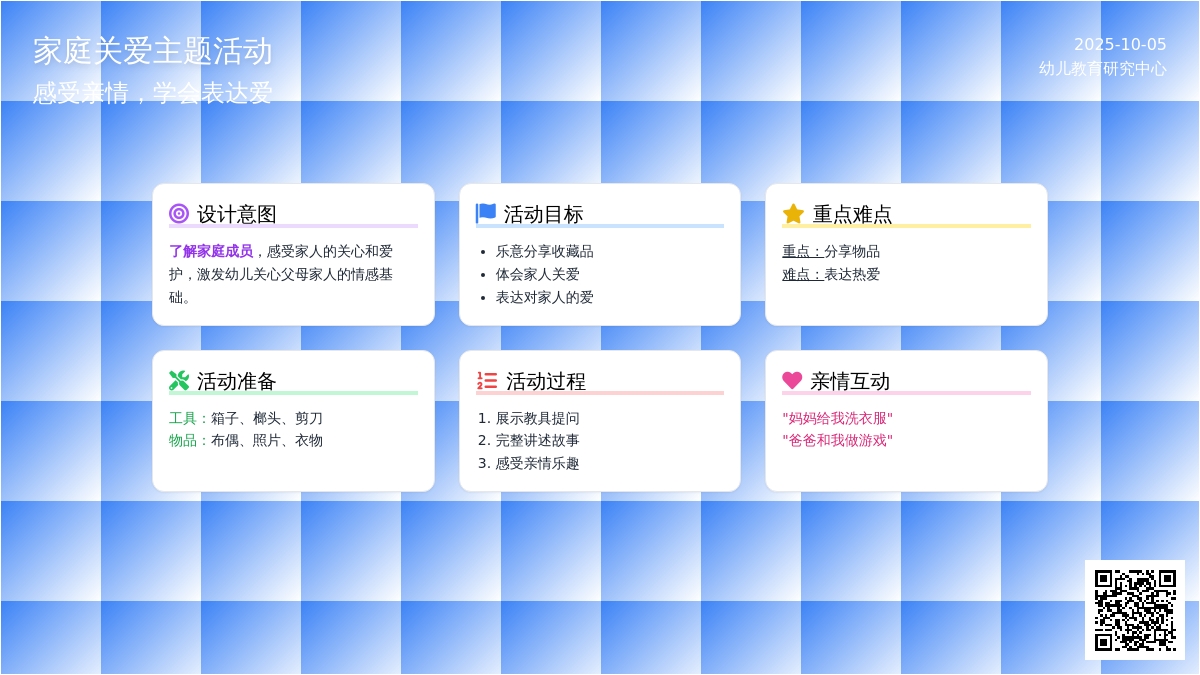 家庭关爱主题活动
感受亲情，学会表达爱

2025-10-05
幼儿教育研究中心

设计意图

了解家庭成员，感受家人的关心和爱护，激发幼儿关心父母家人的情感基础。

活动目标

- 乐意分享收藏品
- 体会家人关爱
- 表达对家人的爱

重点难点

重点：分享物品
难点：表达热爱

活动准备

工具：箱子、榔头、剪刀
物品：布偶、照片、衣物

活动过程

1. 展示教具提问
2. 完整讲述故事
3. 感受亲情乐趣

亲情互动

"妈妈给我洗衣服"
"爸爸和我做游戏"